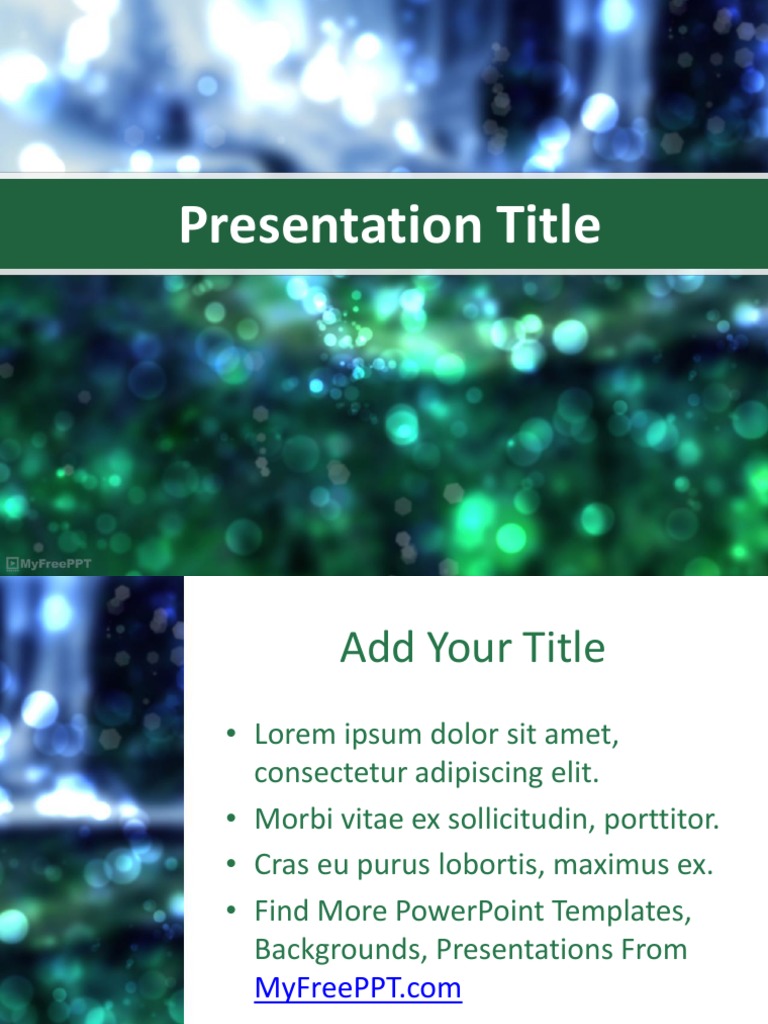 Presentation Title

MyFreePPT

Add Your Title

• Lorem ipsum dolor sit amet, consectetur adipiscing elit.
• Morbi vitae ex sollicitudin, porttitor.
• Cras eu purus lobortis, maximus ex.
• Find More PowerPoint Templates, Backgrounds, Presentations From MyFreePPT.com